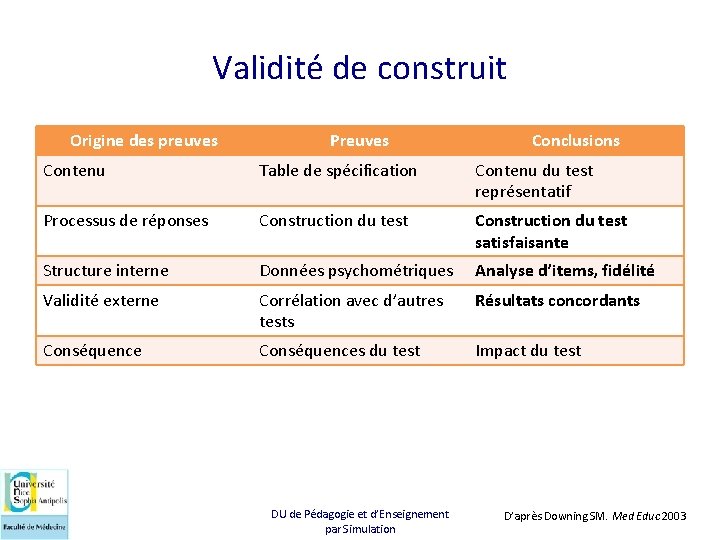 Validité de construit

| Origine des preuves | Preuves | Conclusions |
|---|---|---|
| Contenu | Table de spécification | Contenu du test représentatif |
| Processus de réponses | Construction du test | Construction du test satisfaisante |
| Structure interne | Données psychométriques | Analyse d'items, fidélité |
| Validité externe | Corrélation avec d'autres tests | Résultats concordants |
| Conséquence | Conséquences du test | Impact du test |

Université Nice Sophia Antipolis
Faculté de Médecine

DU de Pédagogie et d'Enseignement par Simulation

D'après Downing SM. Med Educ 2003